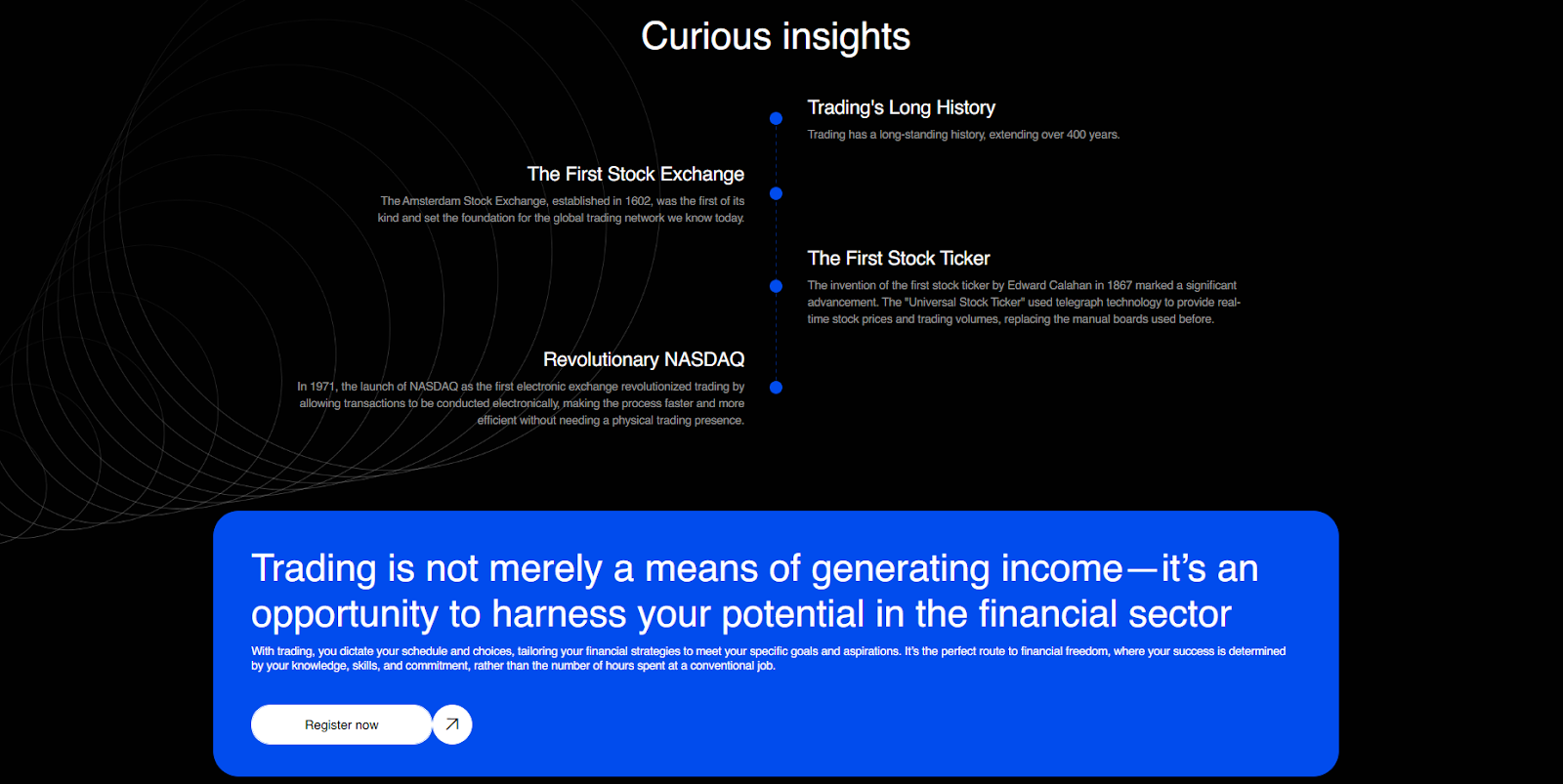 Curious insights

Trading's Long History

Trading has a long-standing history, extending over 400 years.

The First Stock Exchange

The Amsterdam Stock Exchange, established in 1602, was the first of its kind and set the foundation for the global trading network we know today.

The First Stock Ticker

The invention of the first stock ticker by Edward Calahan in 1867 marked a significant advancement. The "Universal Stock Ticker" used telegraph technology to provide real-time stock prices and trading volumes, replacing the manual boards used before.

Revolutionary NASDAQ

In 1971, the launch of NASDAQ as the first electronic exchange revolutionized trading by allowing transactions to be conducted electronically, making the process faster and more efficient without needing a physical trading presence.

Trading is not merely a means of generating income—it's an opportunity to harness your potential in the financial sector

With trading, you dictate your schedule and choices, tailoring your financial strategies to meet your specific goals and aspirations. It's the perfect route to financial freedom, where your success is determined by your knowledge, skills, and commitment, rather than the number of hours spent at a conventional job.

Register now